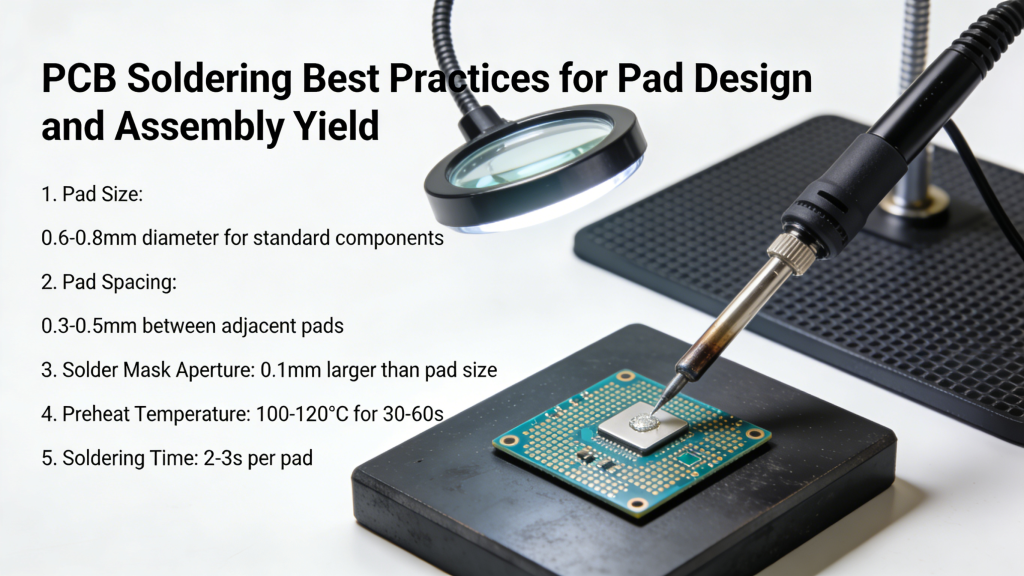 PCB Soldering Best Practices for Pad Design and Assembly Yield

1. Pad Size:

0.6-0.8mm diameter for standard components

2. Pad Spacing:

0.3-0.5mm between adjacent pads

3. Solder Mask Aperture: 0.1mm larger than pad size

4. Preheat Temperature: 100-120°C for 30-60s

5. Soldering Time: 2-3s per pad